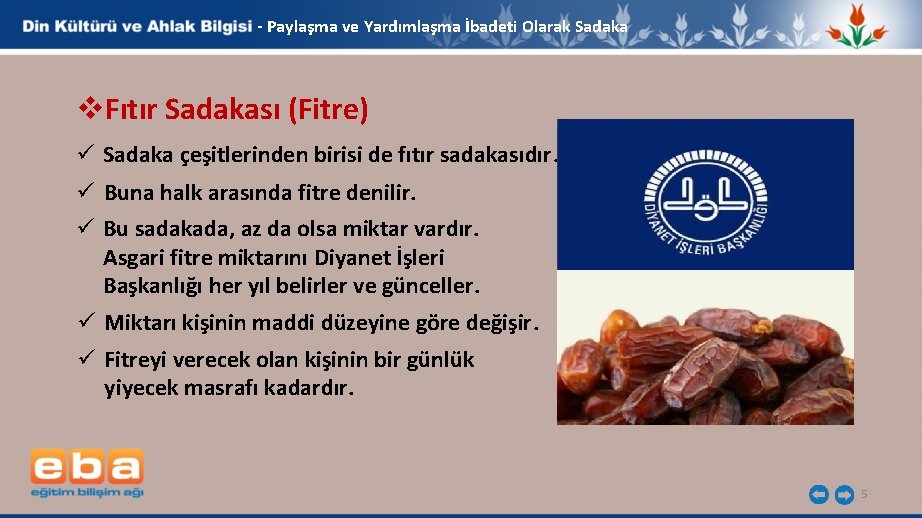 Din Kültürü ve Ahlak Bilgisi - Paylaşma ve Yardımlaşma İbadeti Olarak Sadaka

❖Fıtır Sadakası (Fitre)

✓ Sadaka çeşitlerinden birisi de fıtır sadakasıdır.

✓ Buna halk arasında fitre denilir.

✓ Bu sadakada, az da olsa miktar vardır. Asgari fitre miktarını Diyanet İşleri Başkanlığı her yıl belirler ve günceller.

✓ Miktarı kişinin maddi düzeyine göre değişir.

✓ Fitreyi verecek olan kişinin bir günlük yiyecek masrafı kadardır.

DİYANET İŞLERİ BAŞKANLIĞI

eba
eğitim bilişim ağı

5